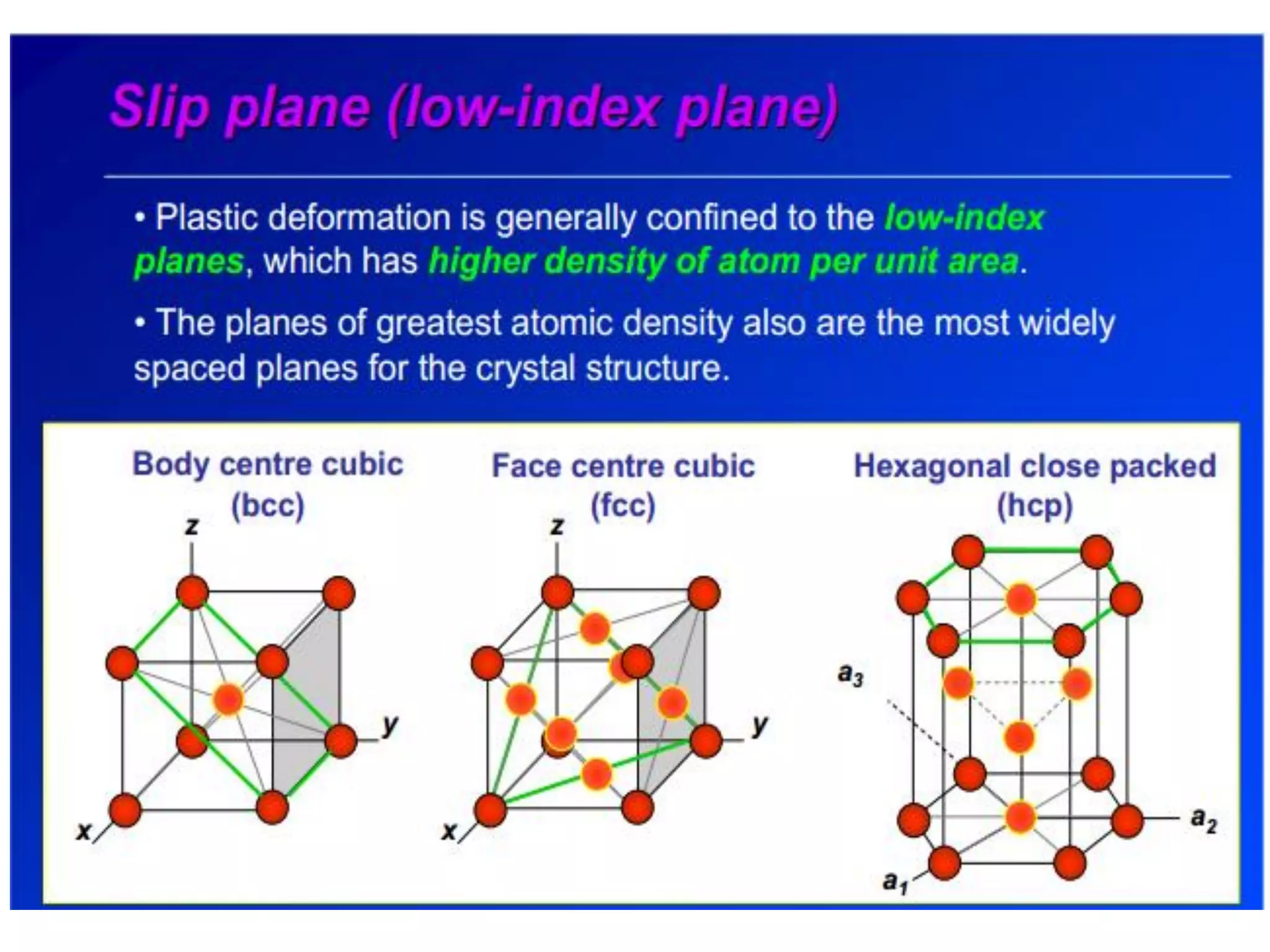 Slip plane (low-index plane)

• Plastic deformation is generally confined to the low-index planes, which has higher density of atom per unit area.

• The planes of greatest atomic density also are the most widely spaced planes for the crystal structure.

Body centre cubic (bcc)

z

y

x

Face centre cubic (fcc)

z

y

x

Hexagonal close packed (hcp)

$a_3$

$a_2$

$a_1$